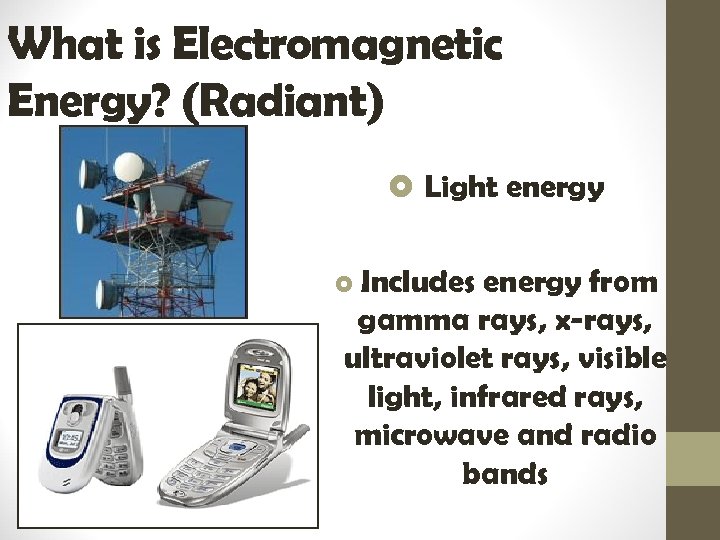 What is Electromagnetic Energy? (Radiant)

Light energy

Includes energy from gamma rays, x-rays, ultraviolet rays, visible light, infrared rays, microwave and radio bands